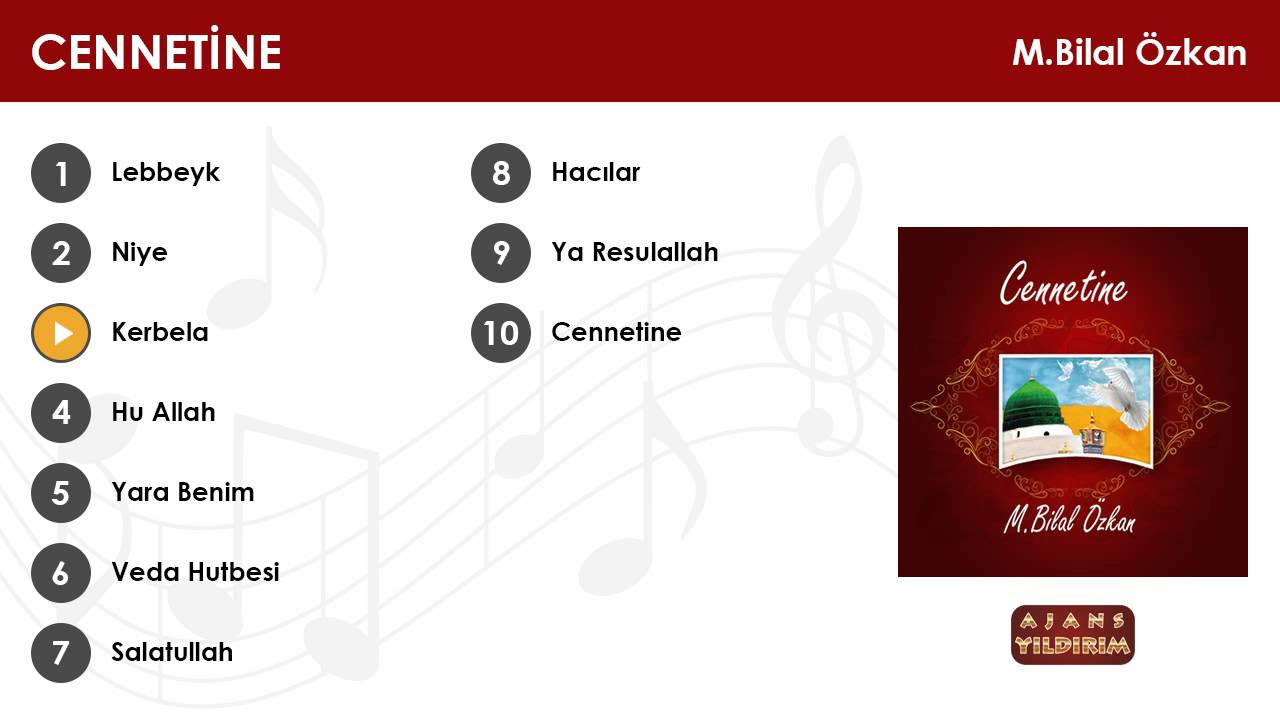 CENNETİNE

M.Bilal Özkan

1 Lebbeyk

2 Niye

Kerbela

4 Hu Allah

5 Yara Benim

6 Veda Hutbesi

7 Salatullah

8 Hacılar

9 Ya Resulallah

10 Cennetine

Cennetine

M.Bilal Özkan

AJANS YILDIRIM